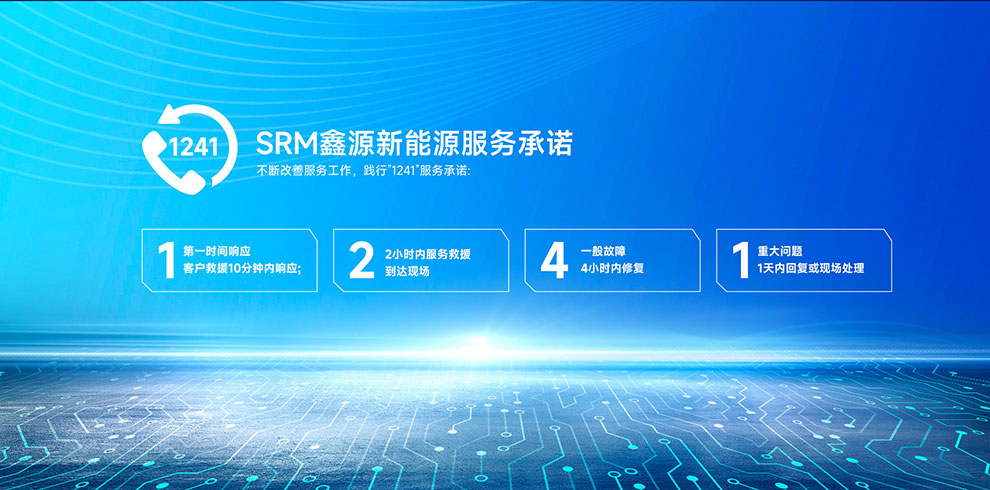 1241

SRM鑫源新能源服务承诺

不断改善服务工作，践行"1241"服务承诺:

1 第一时间响应 客户救援10分钟内响应;

2 2小时内服务救援 到达现场

4 一般故障 4小时内修复

1 重大问题 1天内回复或现场处理